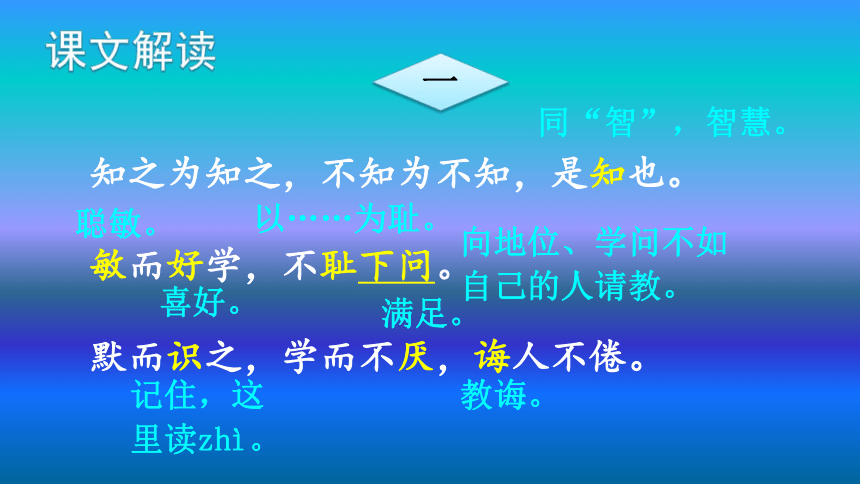 课文解读

一

同“智”，智慧。

知之为知之，不知为不知，是知也。

聪敏。

以……为耻。

向地位、学问不如自己的人请教。

敏而好学，不耻下问。

喜好。

满足。

默而识之，学而不厌，诲人不倦。

记住，这里读zhì。

教诲。